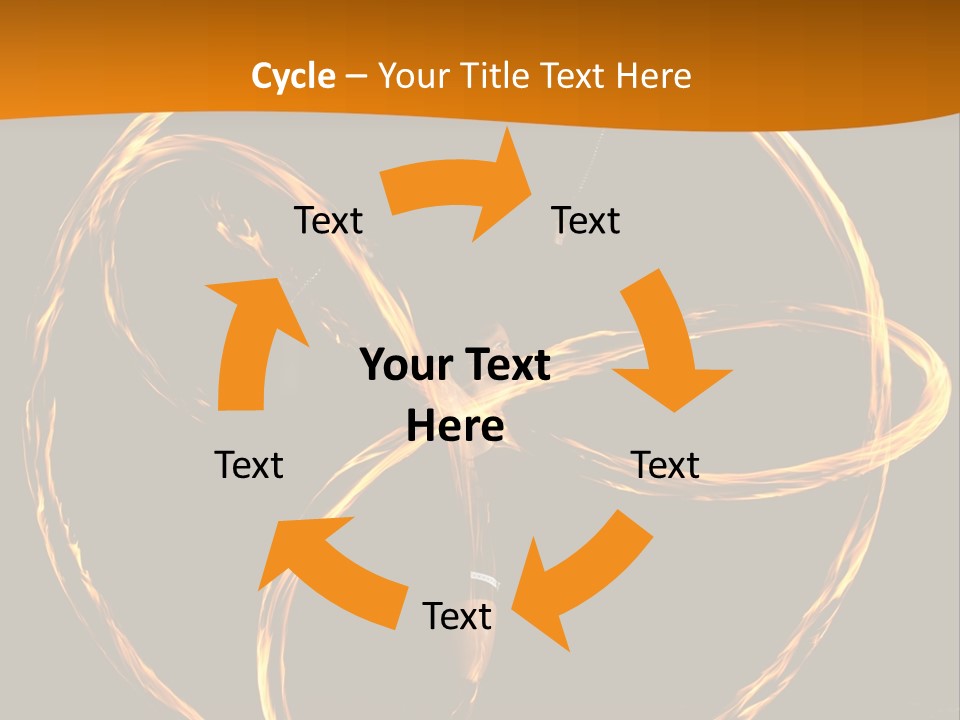 Cycle – Your Title Text Here

Text

Text

Your Text Here

Text

Text

Text